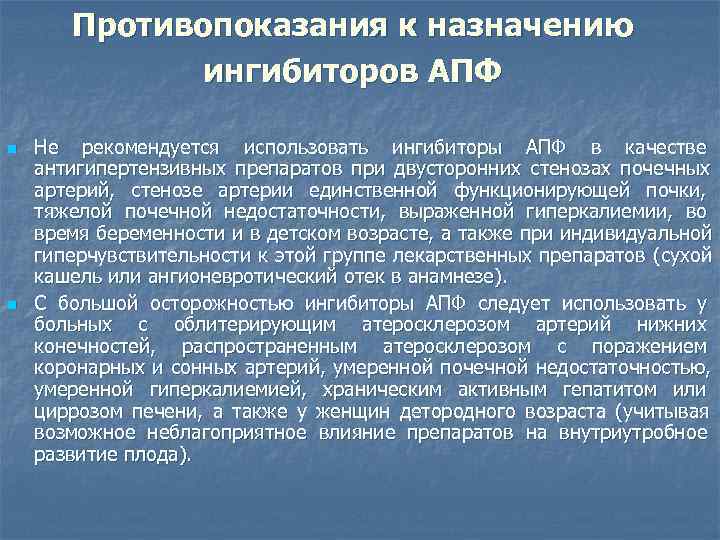 Противопоказания к назначению ингибиторов АПФ

Не рекомендуется использовать ингибиторы АПФ в качестве антигипертензивных препаратов при двусторонних стенозах почечных артерий, стенозе артерии единственной функционирующей почки, тяжелой почечной недостаточности, выраженной гиперкалиемии, во время беременности и в детском возрасте, а также при индивидуальной гиперчувствительности к этой группе лекарственных препаратов (сухой кашель или ангионевротический отек в анамнезе).

С большой осторожностью ингибиторы АПФ следует использовать у больных с облитерирующим атеросклерозом артерий нижних конечностей, распространенным атеросклерозом с поражением коронарных и сонных артерий, умеренной почечной недостаточностью, умеренной гиперкалиемией, храническим активным гепатитом или циррозом печени, а также у женщин детородного возраста (учитывая возможное неблагоприятное влияние препаратов на внутриутробное развитие плода).